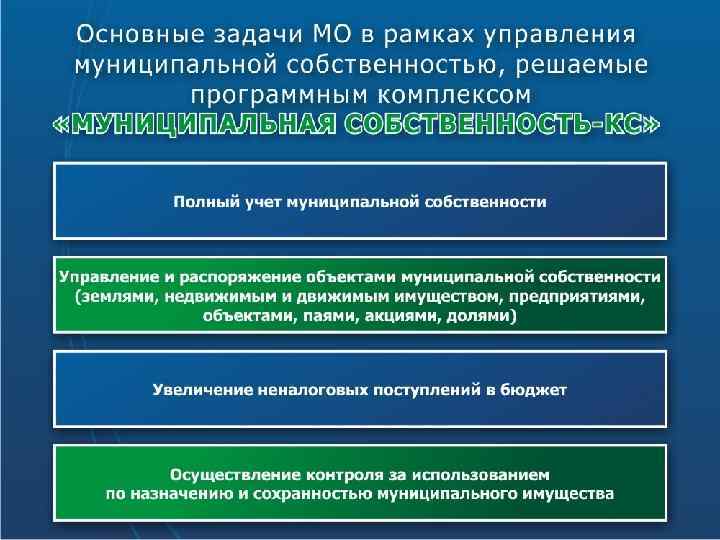 Основные задачи МО в рамках управления муниципальной собственностью, решаемые программным комплексом «МУНИЦИПАЛЬНАЯ СОБСТВЕННОСТЬ-КС»

Полный учет муниципальной собственности

Управление и распоряжение объектами муниципальной собственности (землями, недвижимым и движимым имуществом, предприятиями, объектами, паями, акциями, долями)

Увеличение неналоговых поступлений в бюджет

Осуществление контроля за использованием по назначению и сохранностью муниципального имущества